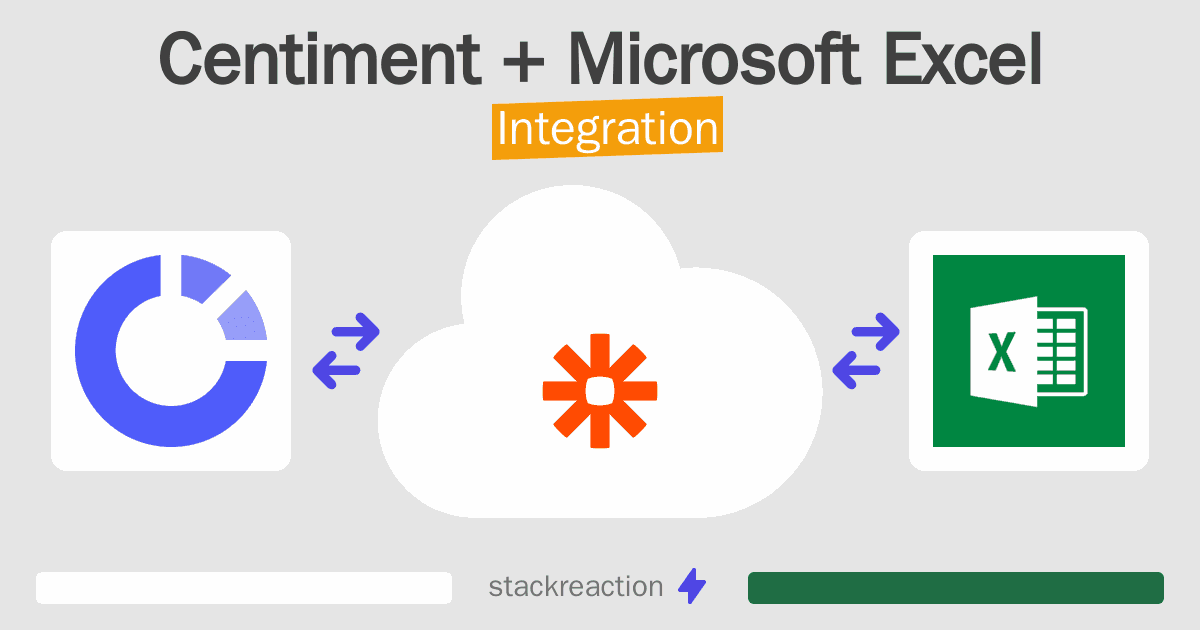 Centiment + Microsoft Excel
Integration

X

stackreaction